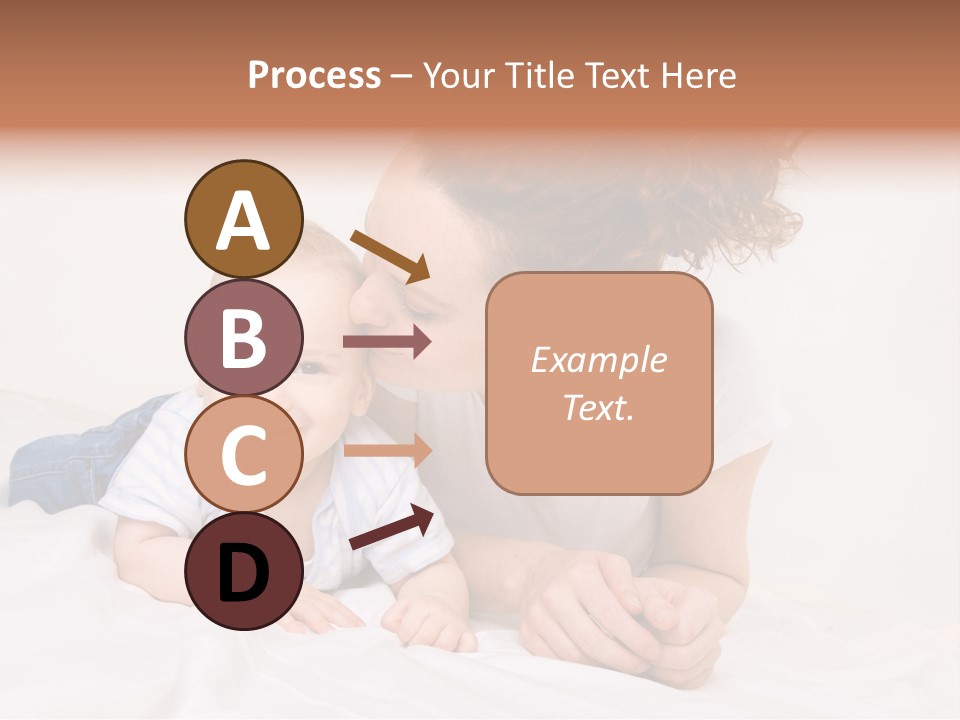 Process – Your Title Text Here

A

B

C

D

Example Text.